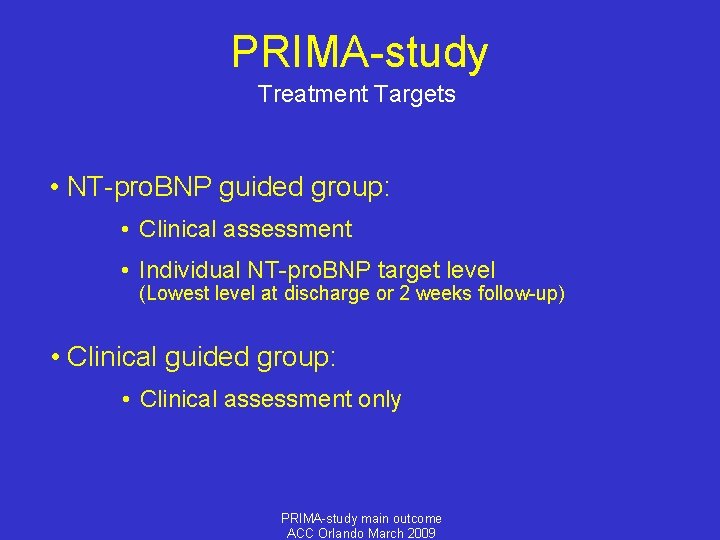 PRIMA-study
Treatment Targets

• NT-proBNP guided group:

• Clinical assessment

• Individual NT-proBNP target level
(Lowest level at discharge or 2 weeks follow-up)

• Clinical guided group:

• Clinical assessment only

PRIMA-study main outcome
ACC Orlando March 2009